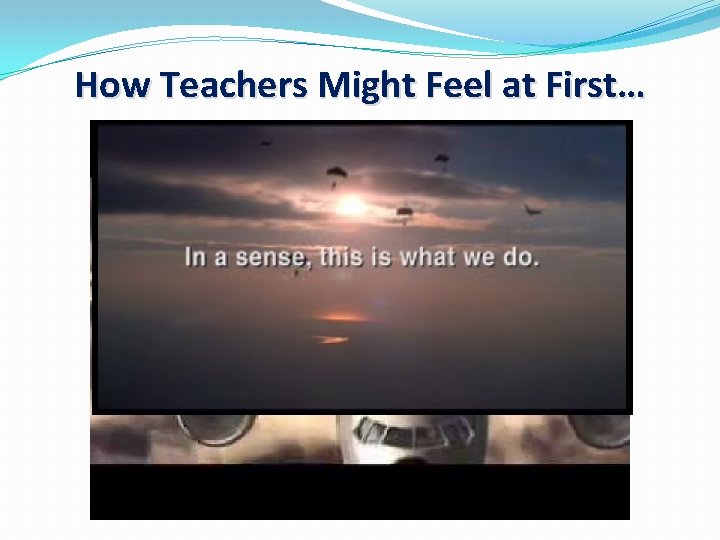 How Teachers Might Feel at First…

In a sense, this is what we do.